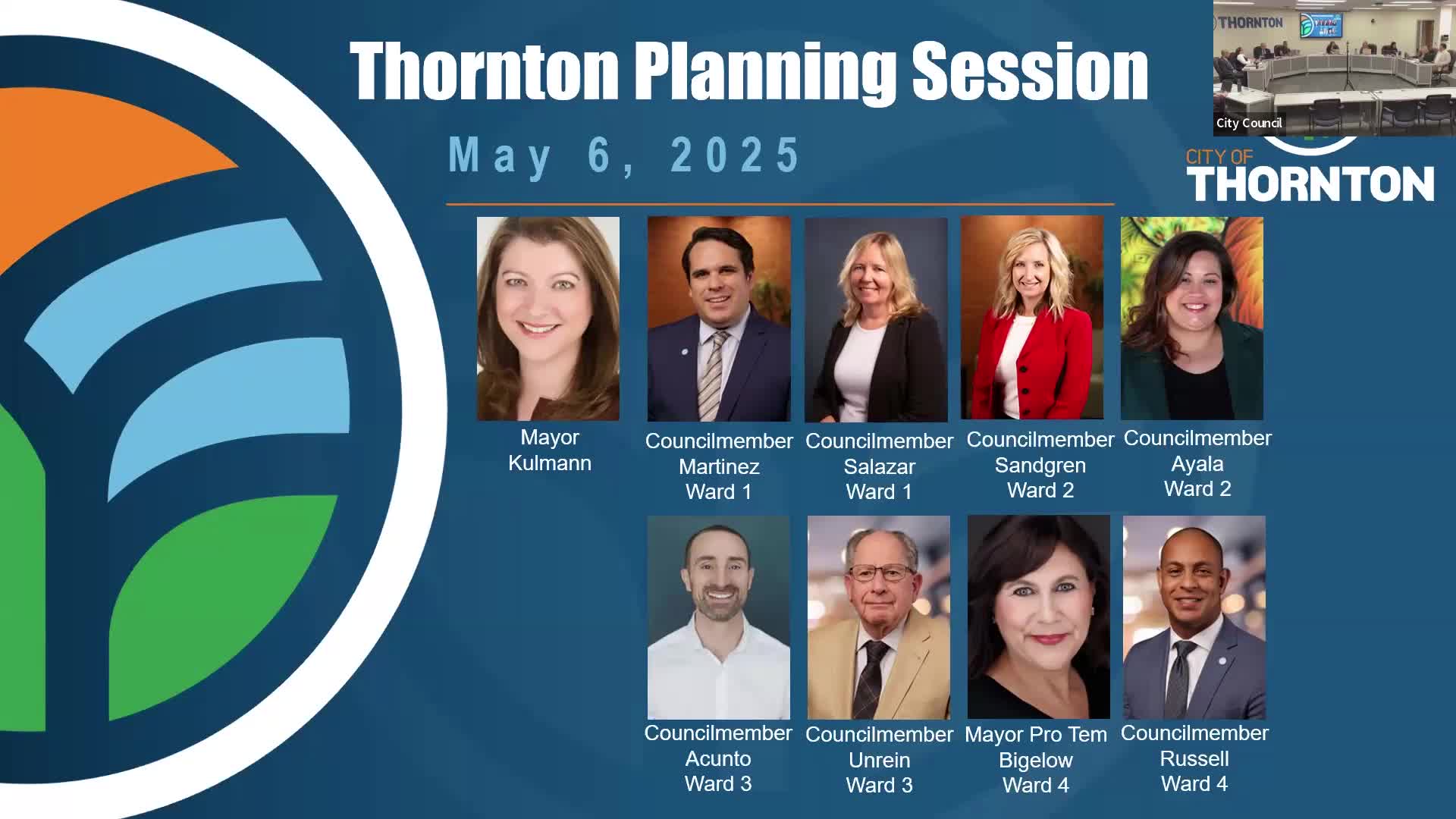 Thornton Planning Session

May 6, 2025

THORNTON

City Council

CITY OF THORNTON

Mayor Kulmann

Councilmember Martinez Ward 1

Councilmember Salazar Ward 1

Councilmember Sandgren Ward 2

Councilmember Ayala Ward 2

Councilmember Acunto Ward 3

Councilmember Unrein Ward 3

Mayor Pro Tem Bigelow Ward 4

Councilmember Russell Ward 4